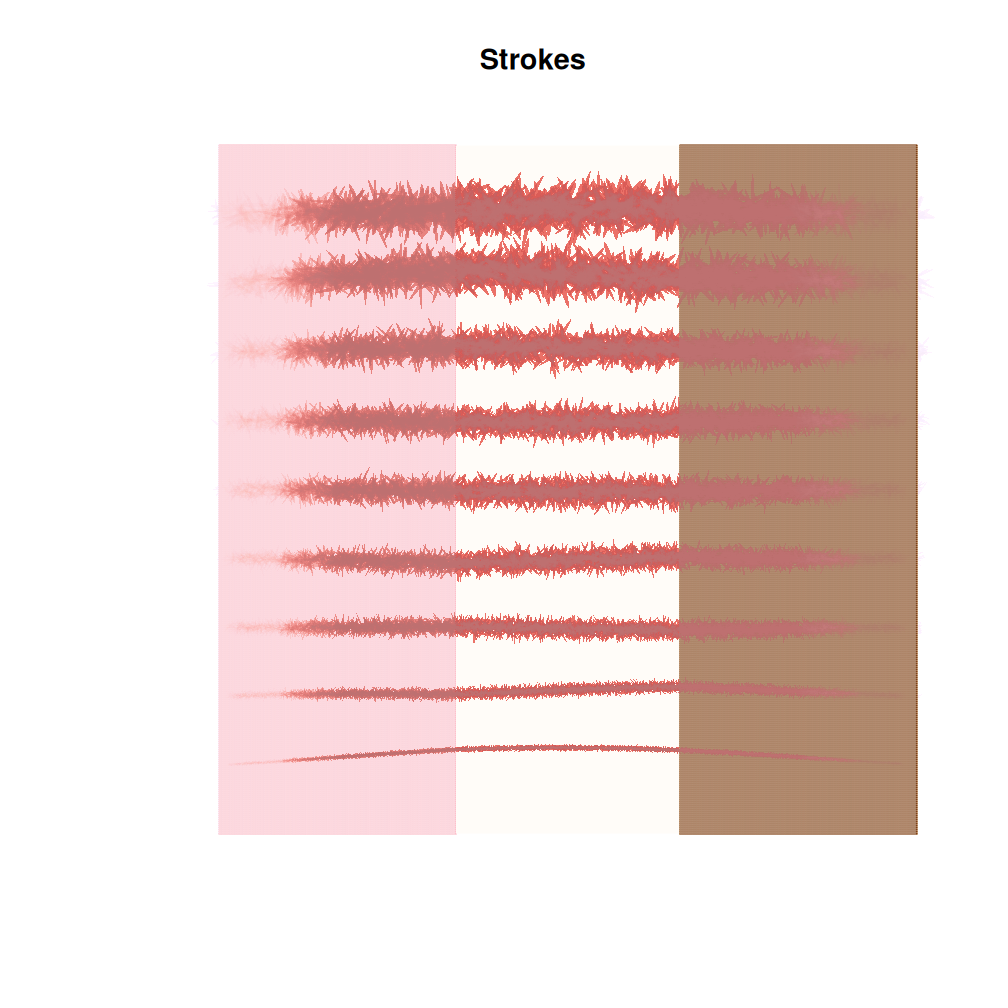 Strokes